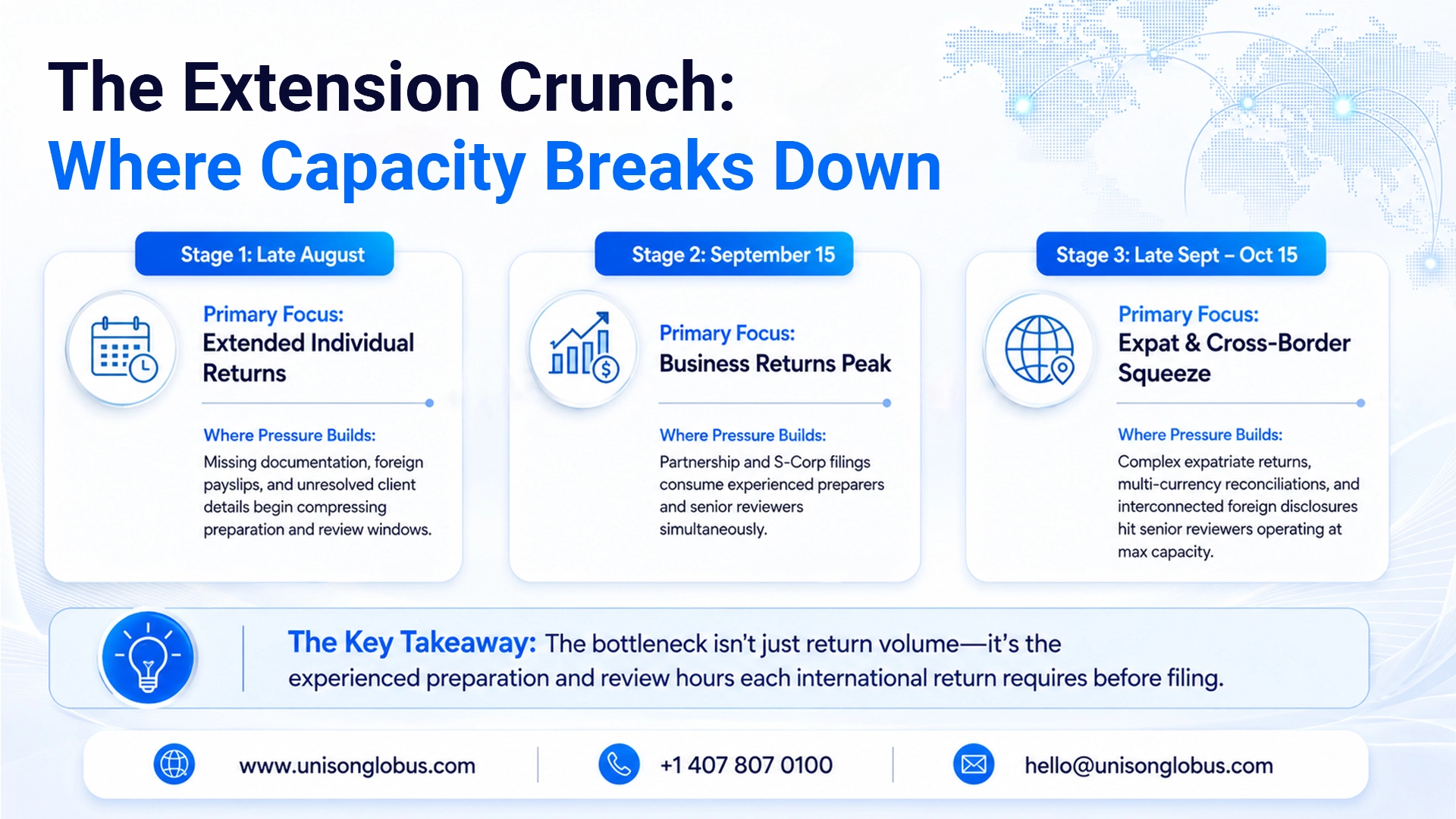 The Extension Crunch:
Where Capacity Breaks Down

Stage 1: Late August

Primary Focus:
Extended Individual Returns

Where Pressure Builds:
Missing documentation, foreign payslips, and unresolved client details begin compressing preparation and review windows.

Stage 2: September 15

Primary Focus:
Business Returns Peak

Where Pressure Builds:
Partnership and S-Corp filings consume experienced preparers and senior reviewers simultaneously.

Stage 3: Late Sept – Oct 15

Primary Focus:
Expat & Cross-Border Squeeze

Where Pressure Builds:
Complex expatriate returns, multi-currency reconciliations, and interconnected foreign disclosures hit senior reviewers operating at max capacity.

The Key Takeaway: The bottleneck isn't just return volume—it's the experienced preparation and review hours each international return requires before filing.

www.unisonglobus.com

+1 407 807 0100

hello@unisonglobus.com